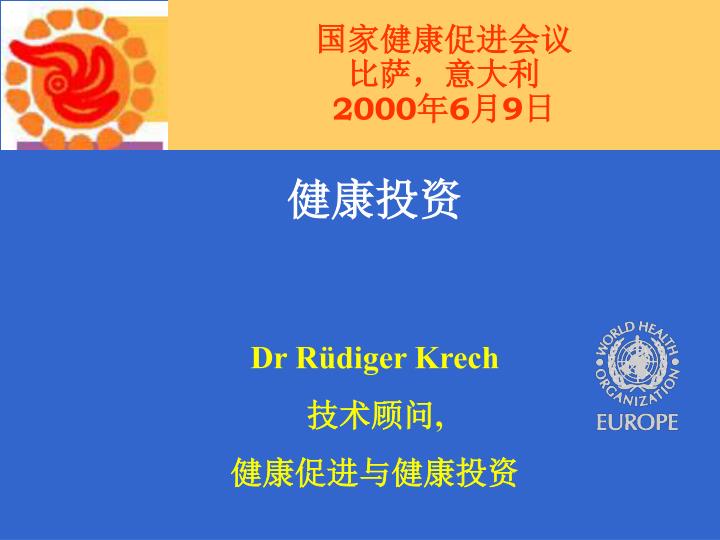 国家健康促进会议
比萨，意大利
2000年6月9日

健康投资

Dr Rüdiger Krech
技术顾问,
健康促进与健康投资

WORLD HEALTH ORGANIZATION
EUROPE